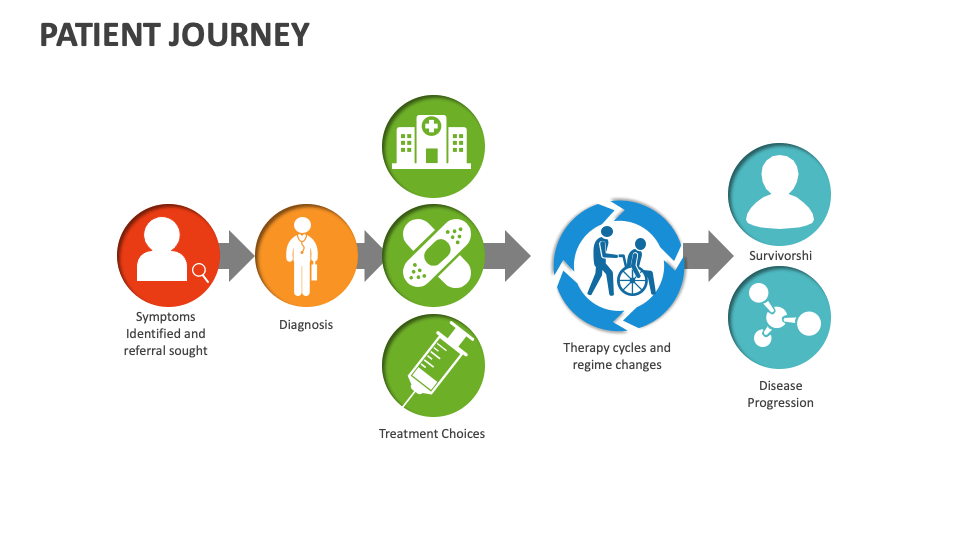 PATIENT JOURNEY

Symptoms Identified and referral sought

Diagnosis

Treatment Choices

Therapy cycles and regime changes

Survivorshi

Disease Progression